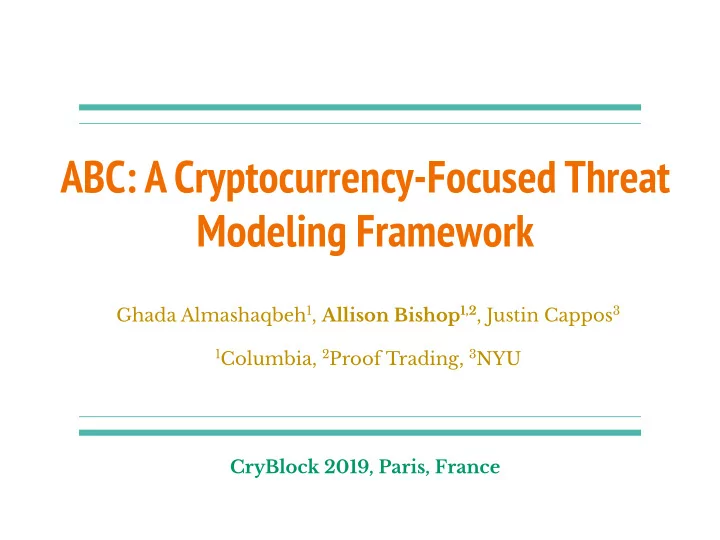 ABC: A Cryptocurrency-Focused Threat Modeling Framework

Ghada Almashaqbeh$^1$, Allison Bishop$^{1,2}$, Justin Cappos$^3$

$^1$Columbia, $^2$Proof Trading, $^3$NYU

CryBlock 2019, Paris, France